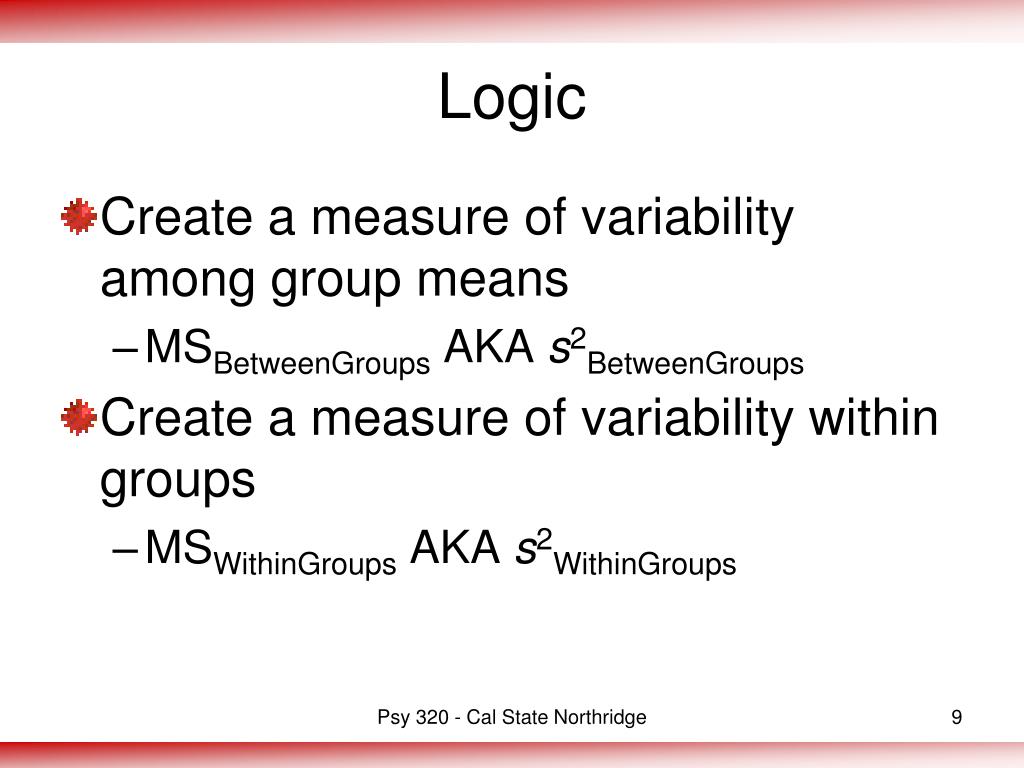 Logic

Create a measure of variability among group means

– $MS_{BetweenGroups}$ AKA $s^2_{BetweenGroups}$

Create a measure of variability within groups

– $MS_{WithinGroups}$ AKA $s^2_{WithinGroups}$

Psy 320 - Cal State Northridge

9